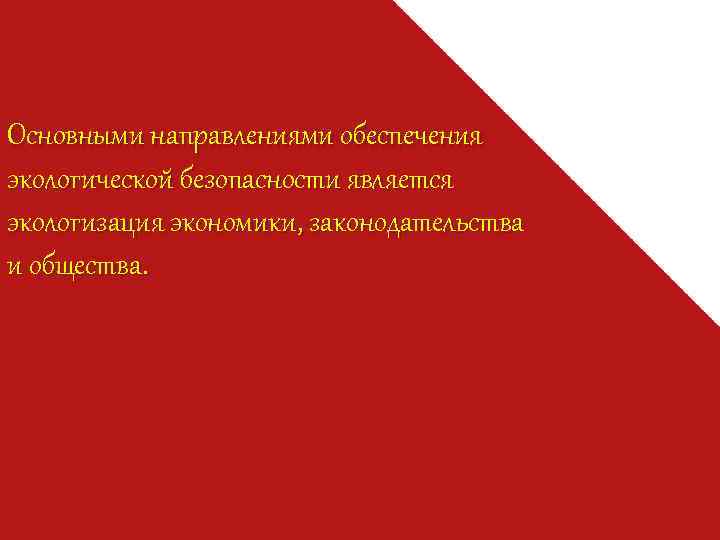 Основными направлениями обеспечения экологической безопасности является экологизация экономики, законодательства и общества.